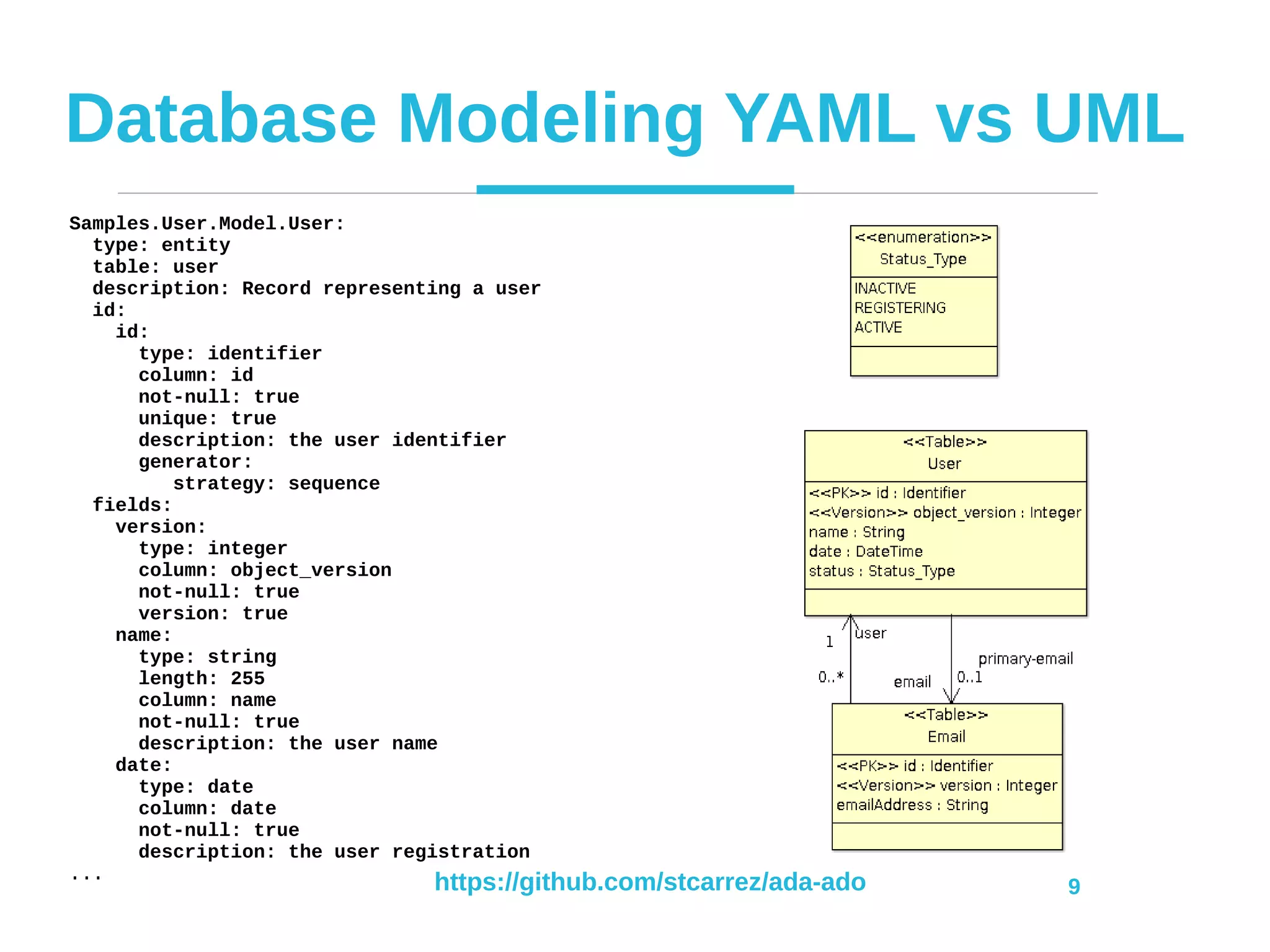 Database Modeling YAML vs UML

Samples.User.Model.User:
  type: entity
  table: user
  description: Record representing a user
  id:
    id:
      type: identifier
      column: id
      not-null: true
      unique: true
      description: the user identifier
      generator:
         strategy: sequence
  fields:
    version:
      type: integer
      column: object_version
      not-null: true
      version: true
    name:
      type: string
      length: 255
      column: name
      not-null: true
      description: the user name
    date:
      type: date
      column: date
      not-null: true
      description: the user registration
...

<<enumeration>>
Status_Type
INACTIVE
REGISTERING
ACTIVE

<<Table>>
User
<<PK>> id : Identifier
<<Version>> object_version : Integer
name : String
date : DateTime
status : Status_Type

1
user
0..*
email
primary-email
0..1

<<Table>>
Email
<<PK>> id : Identifier
<<Version>> version : Integer
emailAddress : String

https://github.com/stcarrez/ada-ado

9